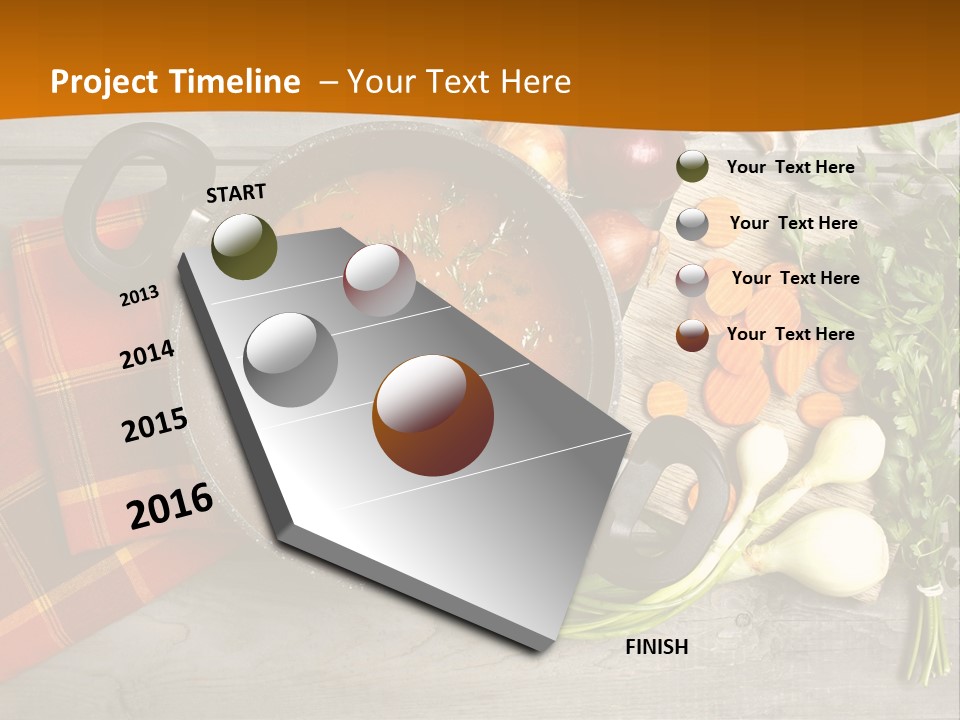 Project Timeline – Your Text Here

START

2013

2014

2015

2016

FINISH

Your Text Here

Your Text Here

Your Text Here

Your Text Here